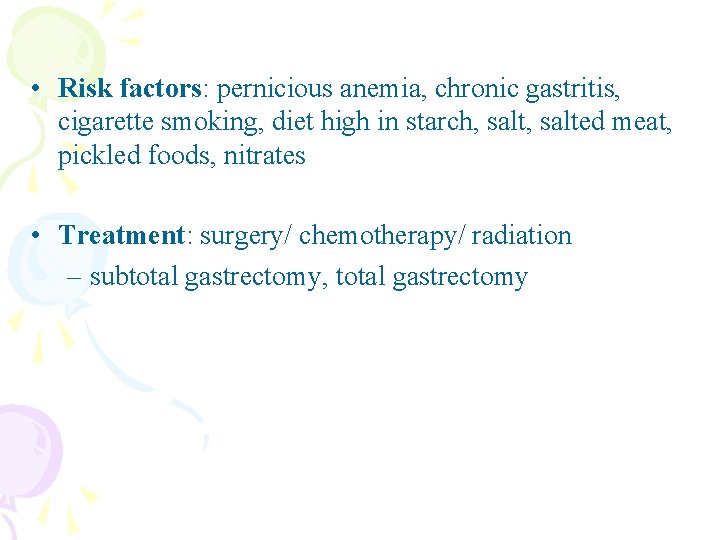 • Risk factors: pernicious anemia, chronic gastritis, cigarette smoking, diet high in starch, salt, salted meat, pickled foods, nitrates

• Treatment: surgery/ chemotherapy/ radiation
– subtotal gastrectomy, total gastrectomy